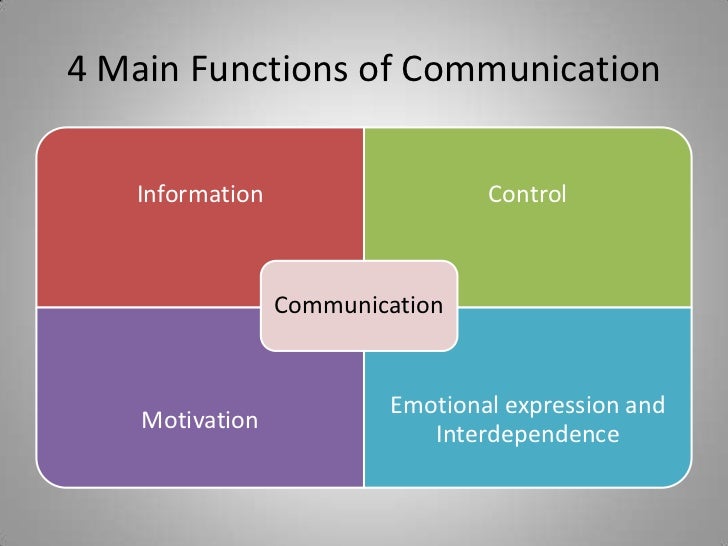 4 Main Functions of Communication

Information

Control

Communication

Motivation

Emotional expression and Interdependence